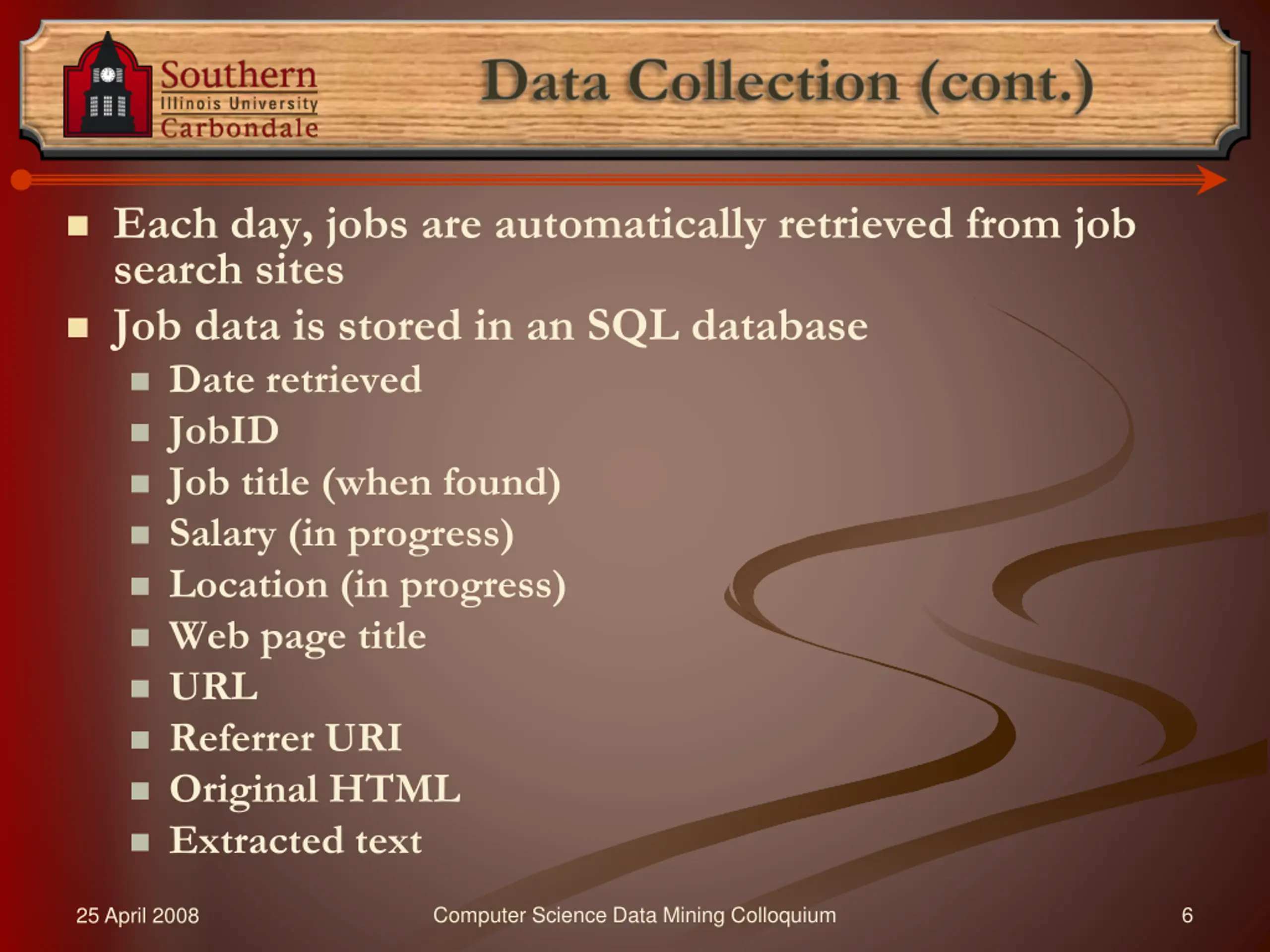 Southern
Illinois University
Carbondale

Data Collection (cont.)

- Each day, jobs are automatically retrieved from job search sites
- Job data is stored in an SQL database
  - Date retrieved
  - JobID
  - Job title (when found)
  - Salary (in progress)
  - Location (in progress)
  - Web page title
  - URL
  - Referrer URI
  - Original HTML
  - Extracted text

25 April 2008

Computer Science Data Mining Colloquium

6